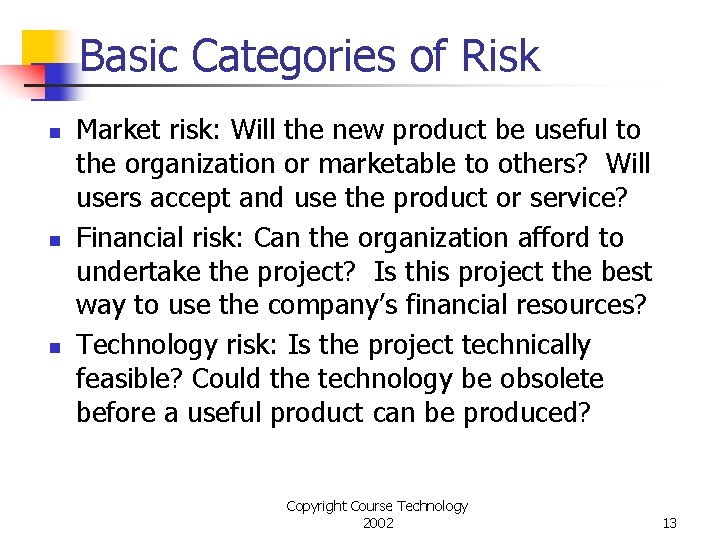 Basic Categories of Risk

- Market risk: Will the new product be useful to the organization or marketable to others? Will users accept and use the product or service?
- Financial risk: Can the organization afford to undertake the project? Is this project the best way to use the company's financial resources?
- Technology risk: Is the project technically feasible? Could the technology be obsolete before a useful product can be produced?

Copyright Course Technology 2002

13